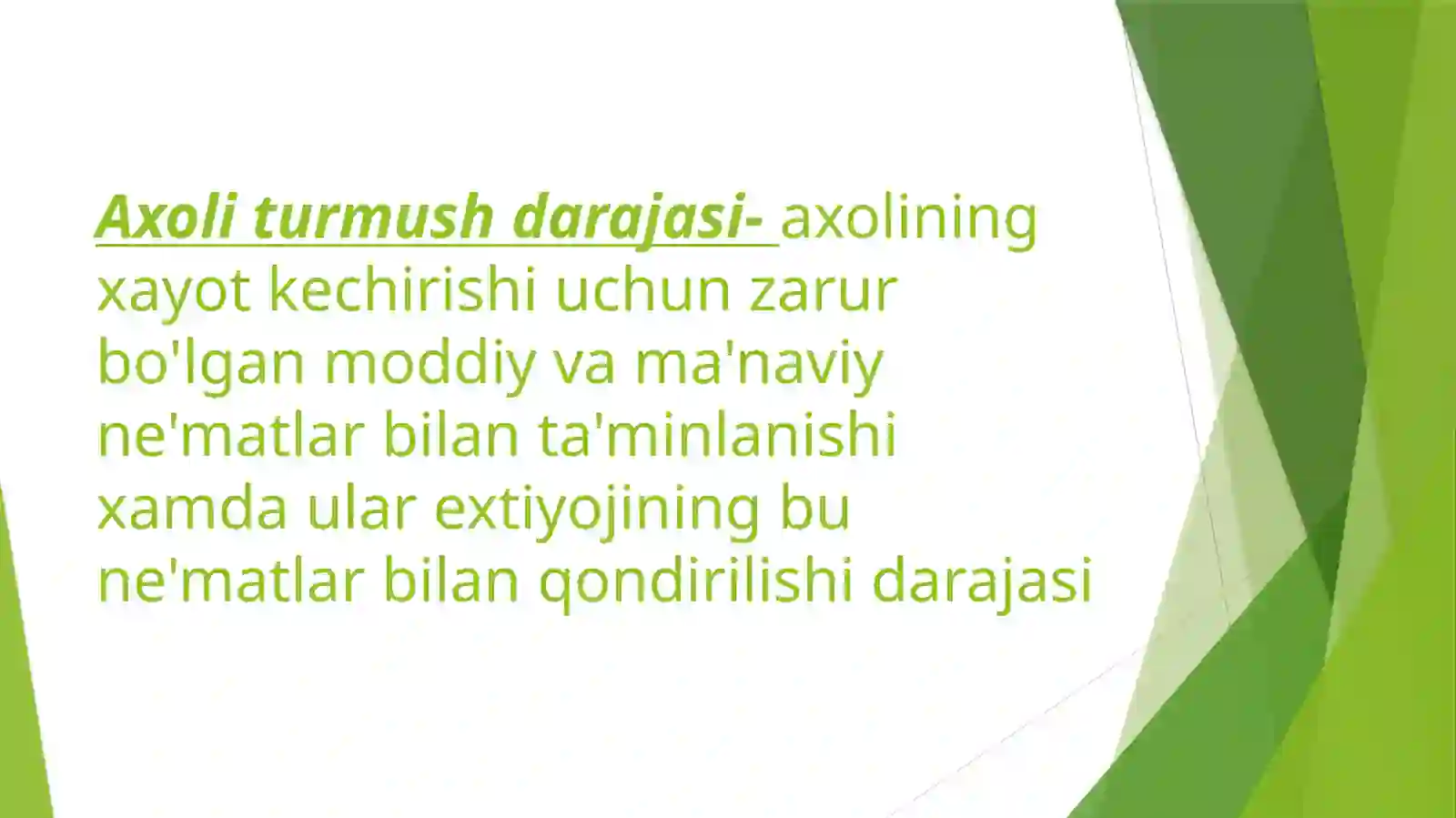 Axoli turmush darajasi- axolining xayot kechirishi uchun zarur bo'lgan moddiy va ma'naviy ne'matlar bilan ta'minlanishi xamda ular extiyojining bu ne'matlar bilan qondirilishi darajasi